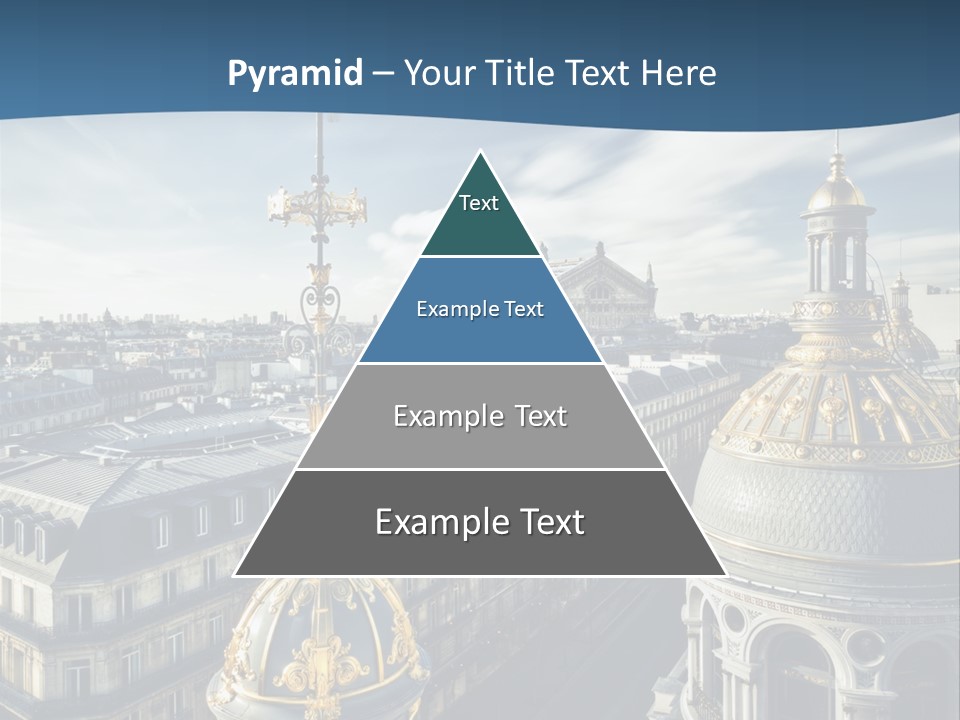 Pyramid – Your Title Text Here

Text

Example Text

Example Text

Example Text